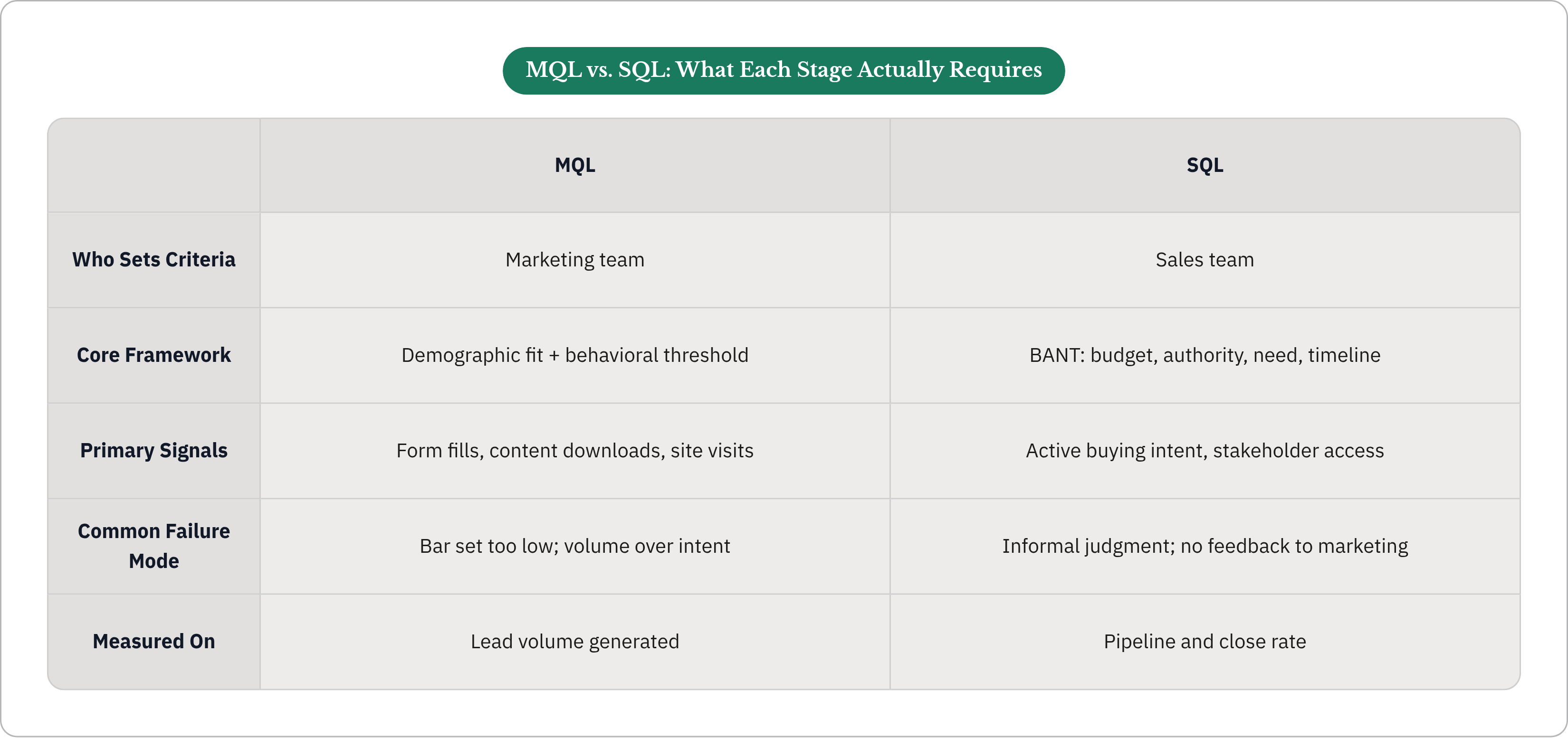 MQL vs. SQL: What Each Stage Actually Requires

| | MQL | SQL |
|---|---|---|
| Who Sets Criteria | Marketing team | Sales team |
| Core Framework | Demographic fit + behavioral threshold | BANT: budget, authority, need, timeline |
| Primary Signals | Form fills, content downloads, site visits | Active buying intent, stakeholder access |
| Common Failure Mode | Bar set too low; volume over intent | Informal judgment; no feedback to marketing |
| Measured On | Lead volume generated | Pipeline and close rate |